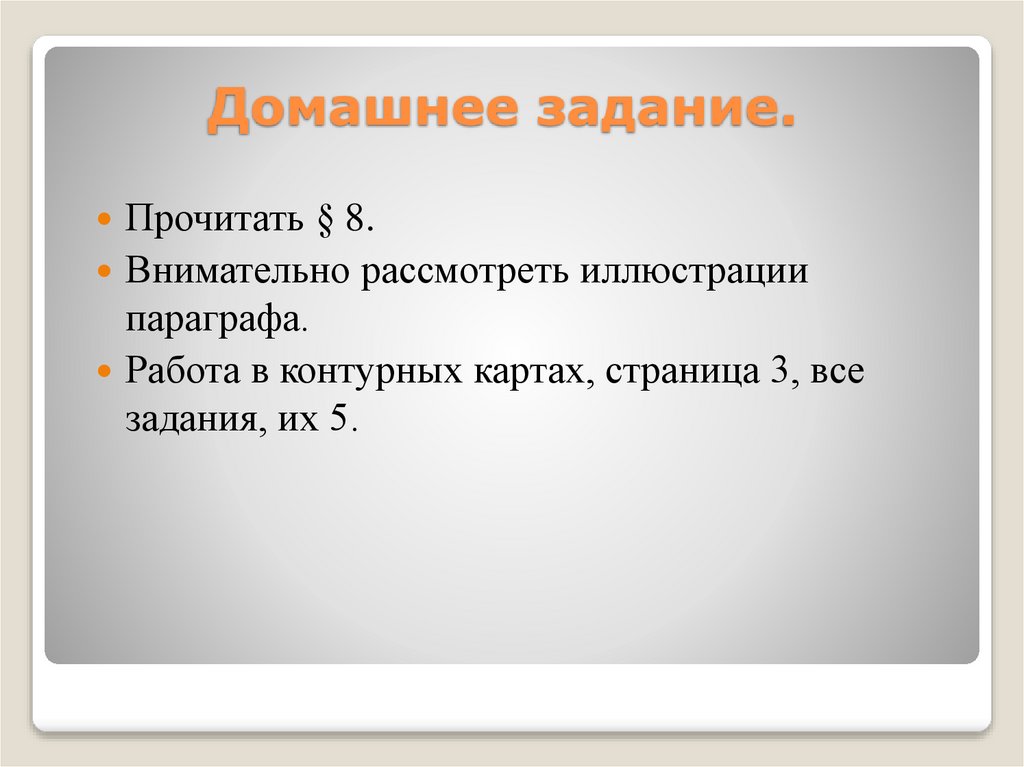 Домашнее задание.

Прочитать § 8.

Внимательно рассмотреть иллюстрации параграфа.

Работа в контурных картах, страница 3, все задания, их 5.